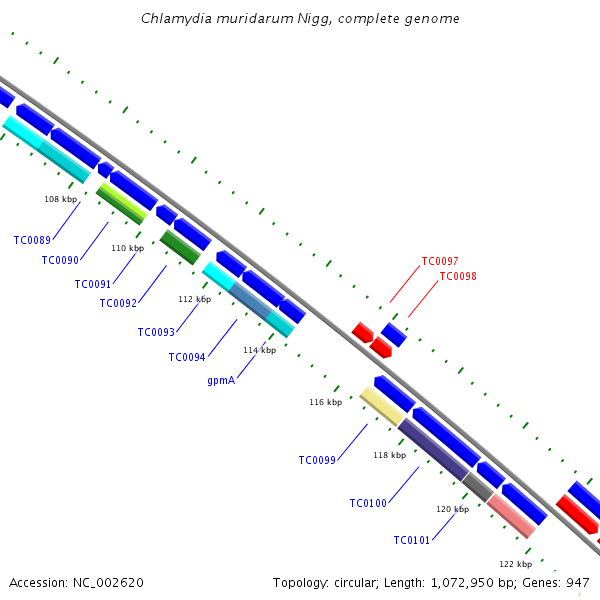 Chlamydia muridarum Nigg, complete genome

108 kbp
TC0089
TC0090
110 kbp
TC0091
TC0092
112 kbp
TC0093
TC0094
114 kbp
gpmA
TC0097
TC0098
116 kbp
TC0099
118 kbp
TC0100
120 kbp
TC0101
122 kbp

Accession: NC_002620

Topology: circular; Length: 1,072,950 bp; Genes: 947